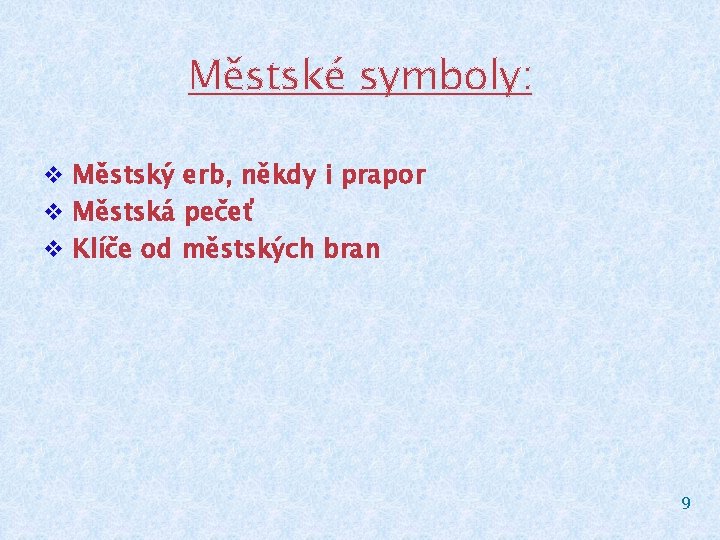 Městské symboly:

❖ Městský erb, někdy i prapor
❖ Městská pečeť
❖ Klíče od městských bran

9